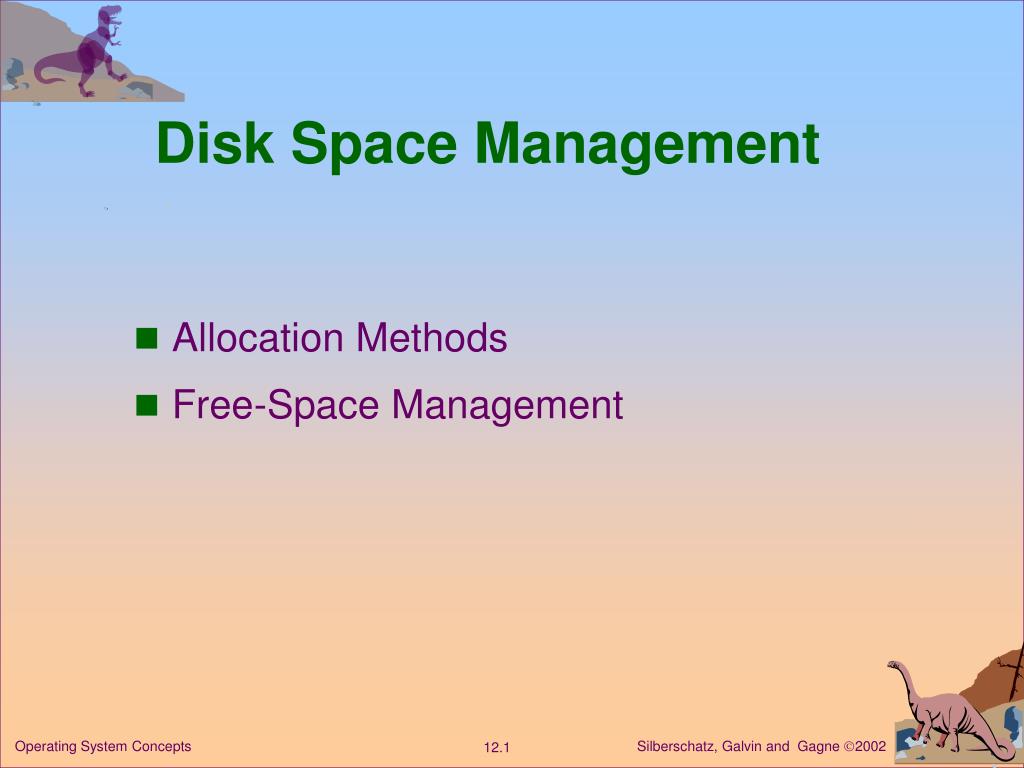 Disk Space Management

■ Allocation Methods
■ Free-Space Management

Operating System Concepts

12.1

Silberschatz, Galvin and Gagne ©2002